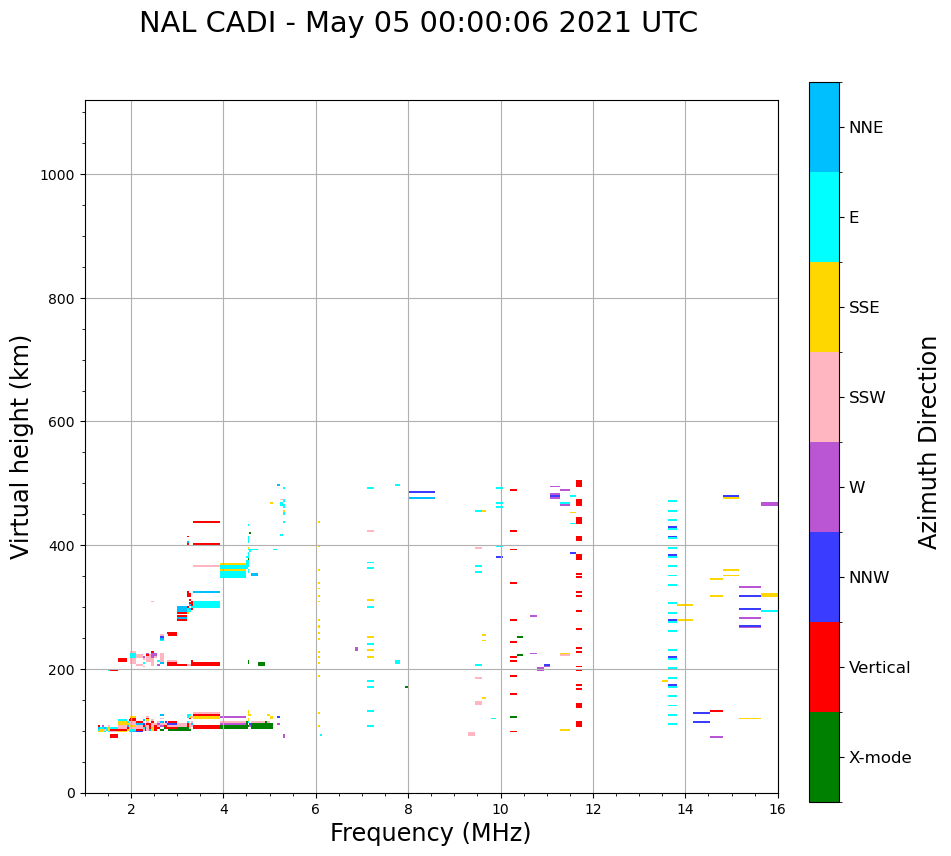 NAL CADI - May 05 00:00:06 2021 UTC

Virtual height (km)

1000
800
600
400
200
0

2
4
6
8
10
12
14
16

Frequency (MHz)

NNE
E
SSE
SSW
W
NNW
Vertical
X-mode

Azimuth Direction